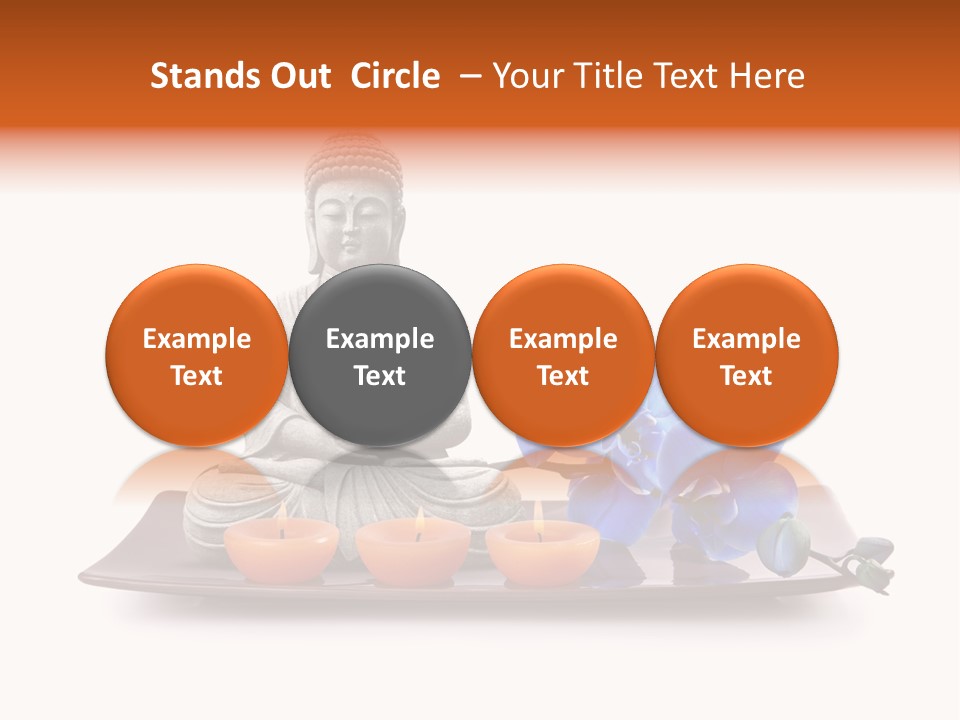 Stands Out Circle – Your Title Text Here

Example Text

Example Text

Example Text

Example Text